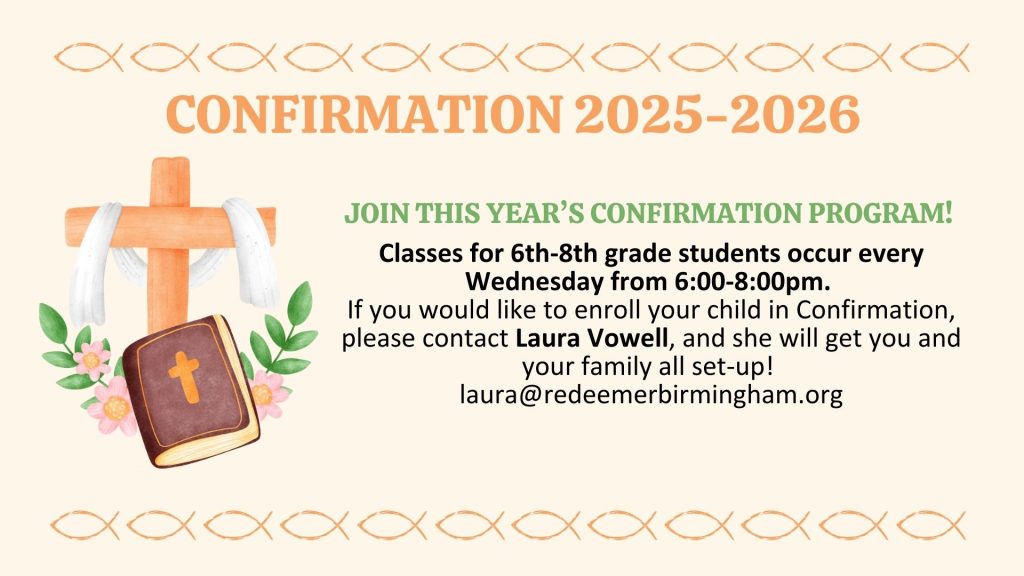 CONFIRMATION 2025-2026

JOIN THIS YEAR'S CONFIRMATION PROGRAM!

Classes for 6th-8th grade students occur every Wednesday from 6:00-8:00pm.
If you would like to enroll your child in Confirmation, please contact Laura Vowell, and she will get you and your family all set-up!
laura@redeemerbirmingham.org